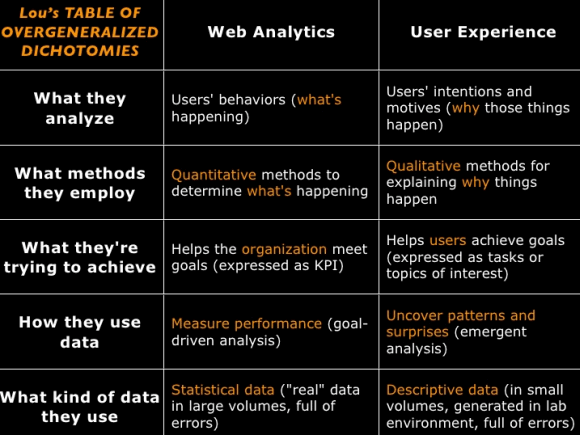 | Lou's TABLE OF OVERGENERALIZED DICHOTOMIES | Web Analytics | User Experience |
|---|---|---|
| What they analyze | Users' behaviors (what's happening) | Users' intentions and motives (why those things happen) |
| What methods they employ | Quantitative methods to determine what's happening | Qualitative methods for explaining why things happen |
| What they're trying to achieve | Helps the organization meet goals (expressed as KPI) | Helps users achieve goals (expressed as tasks or topics of interest) |
| How they use data | Measure performance (goal-driven analysis) | Uncover patterns and surprises (emergent analysis) |
| What kind of data they use | Statistical data ("real" data in large volumes, full of errors) | Descriptive data (in small volumes, generated in lab environment, full of errors) |